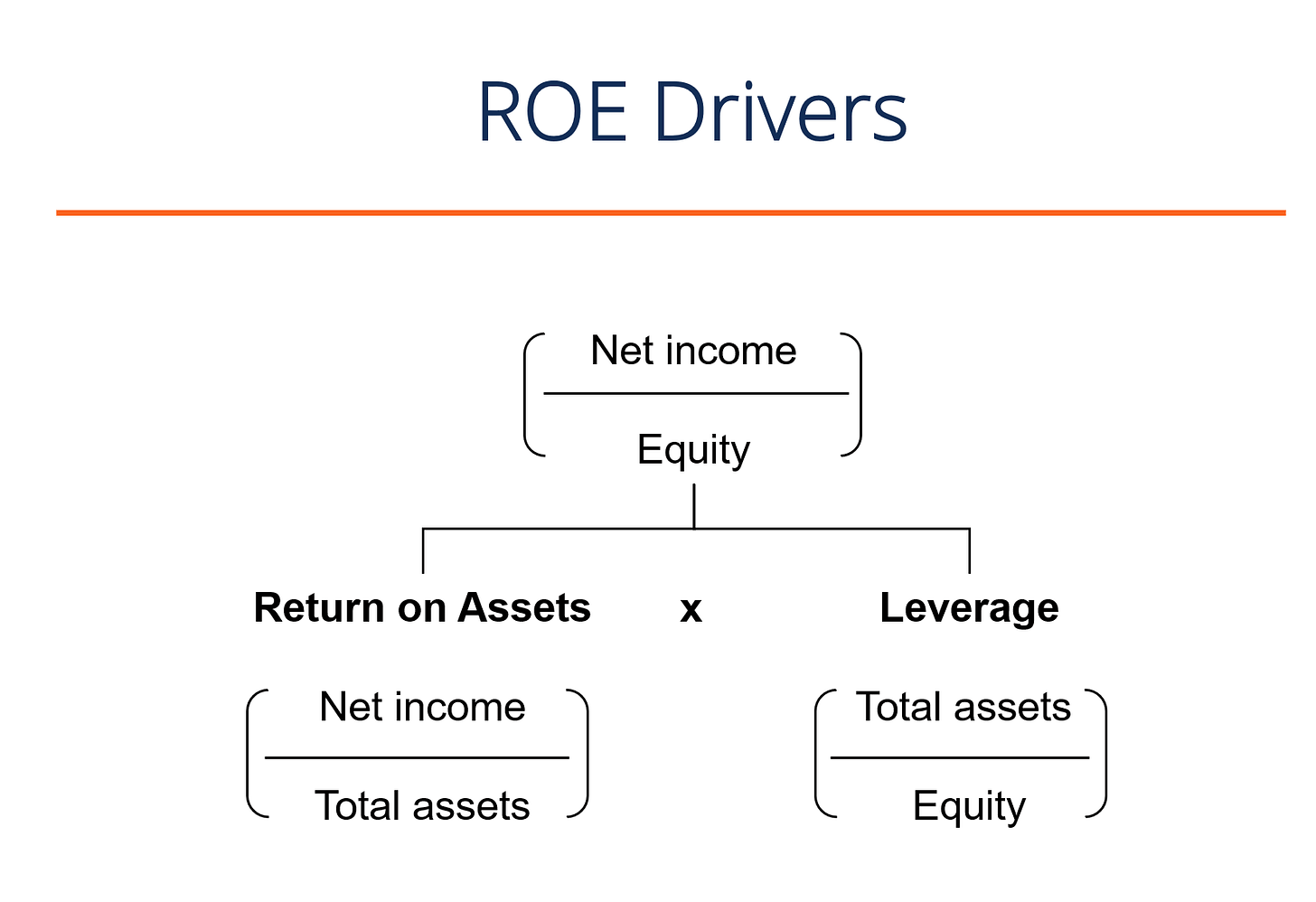 ROE Drivers

$\left(\frac{\text{Net income}}{\text{Equity}}\right)$

**Return on Assets** **x** **Leverage**

$\left(\frac{\text{Net income}}{\text{Total assets}}\right)$ $\left(\frac{\text{Total assets}}{\text{Equity}}\right)$